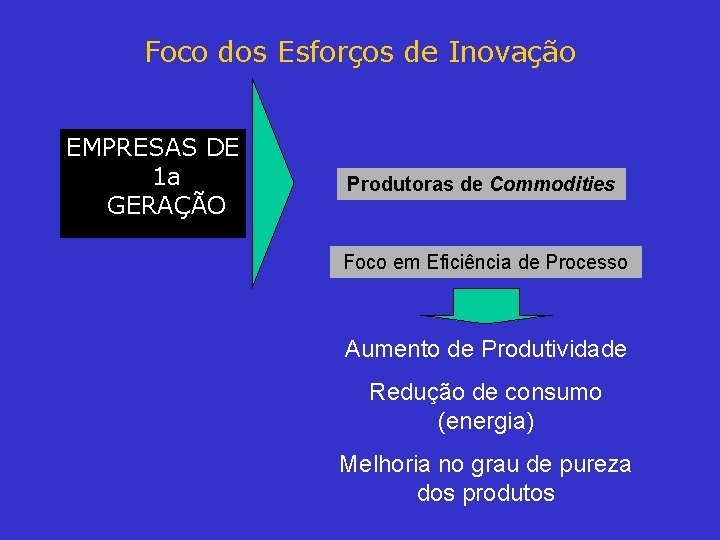 Foco dos Esforços de Inovação

EMPRESAS DE 1a GERAÇÃO

Produtoras de Commodities

Foco em Eficiência de Processo

Aumento de Produtividade

Redução de consumo (energia)

Melhoria no grau de pureza dos produtos